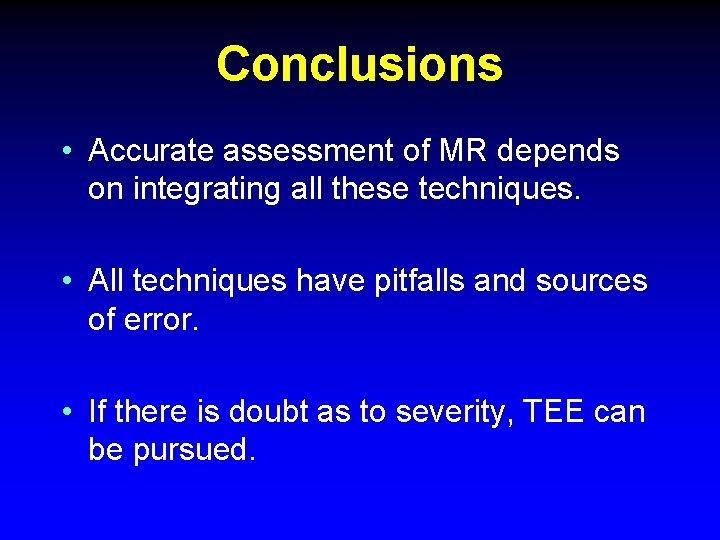 Conclusions

• Accurate assessment of MR depends on integrating all these techniques.

• All techniques have pitfalls and sources of error.

• If there is doubt as to severity, TEE can be pursued.